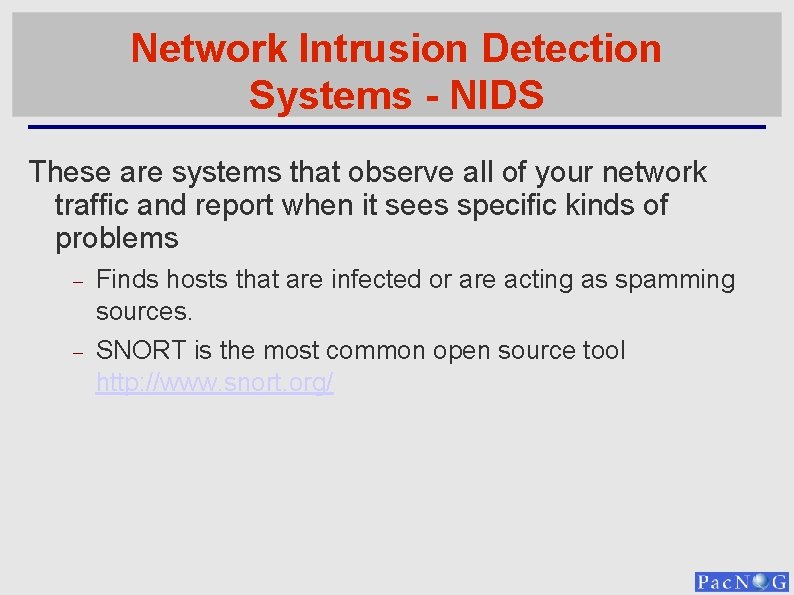 Network Intrusion Detection Systems - NIDS

These are systems that observe all of your network traffic and report when it sees specific kinds of problems

– Finds hosts that are infected or are acting as spamming sources.

– SNORT is the most common open source tool http://www.snort.org/

PacNOG